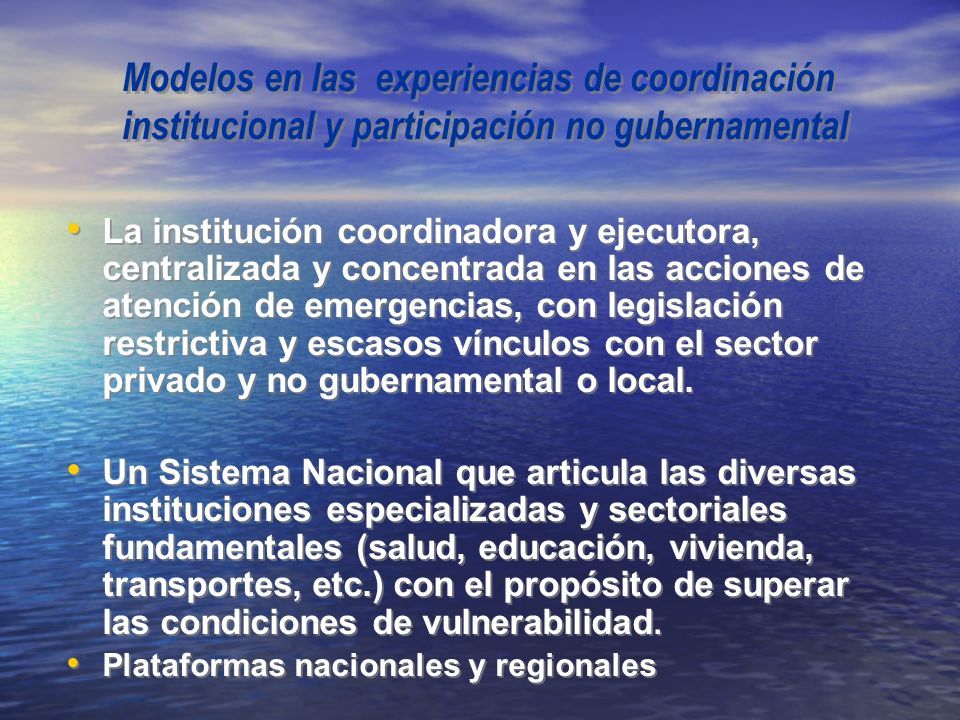 Modelos en las experiencias de coordinación institucional y participación no gubernamental

• La institución coordinadora y ejecutora, centralizada y concentrada en las acciones de atención de emergencias, con legislación restrictiva y escasos vínculos con el sector privado y no gubernamental o local.

• Un Sistema Nacional que articula las diversas instituciones especializadas y sectoriales fundamentales (salud, educación, vivienda, transportes, etc.) con el propósito de superar las condiciones de vulnerabilidad.
• Plataformas nacionales y regionales